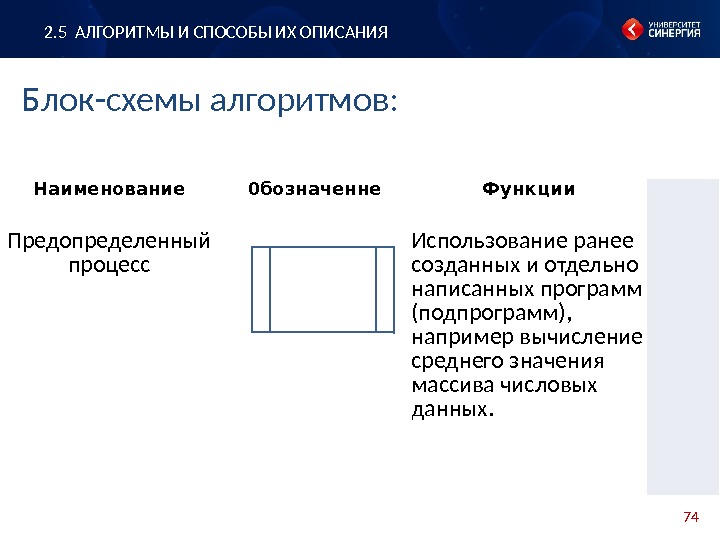 2.5 АЛГОРИТМЫ И СПОСОБЫ ИХ ОПИСАНИЯ

УНИВЕРСИТЕТ СИНЕРГИЯ

Блок-схемы алгоритмов:

| Наименование | 0бозначенне | Функции |
|---|---|---|
| Предопределенный процесс | | Использование ранее созданных и отдельно написанных программ (подпрограмм), например вычисление среднего значения массива числовых данных. |

74